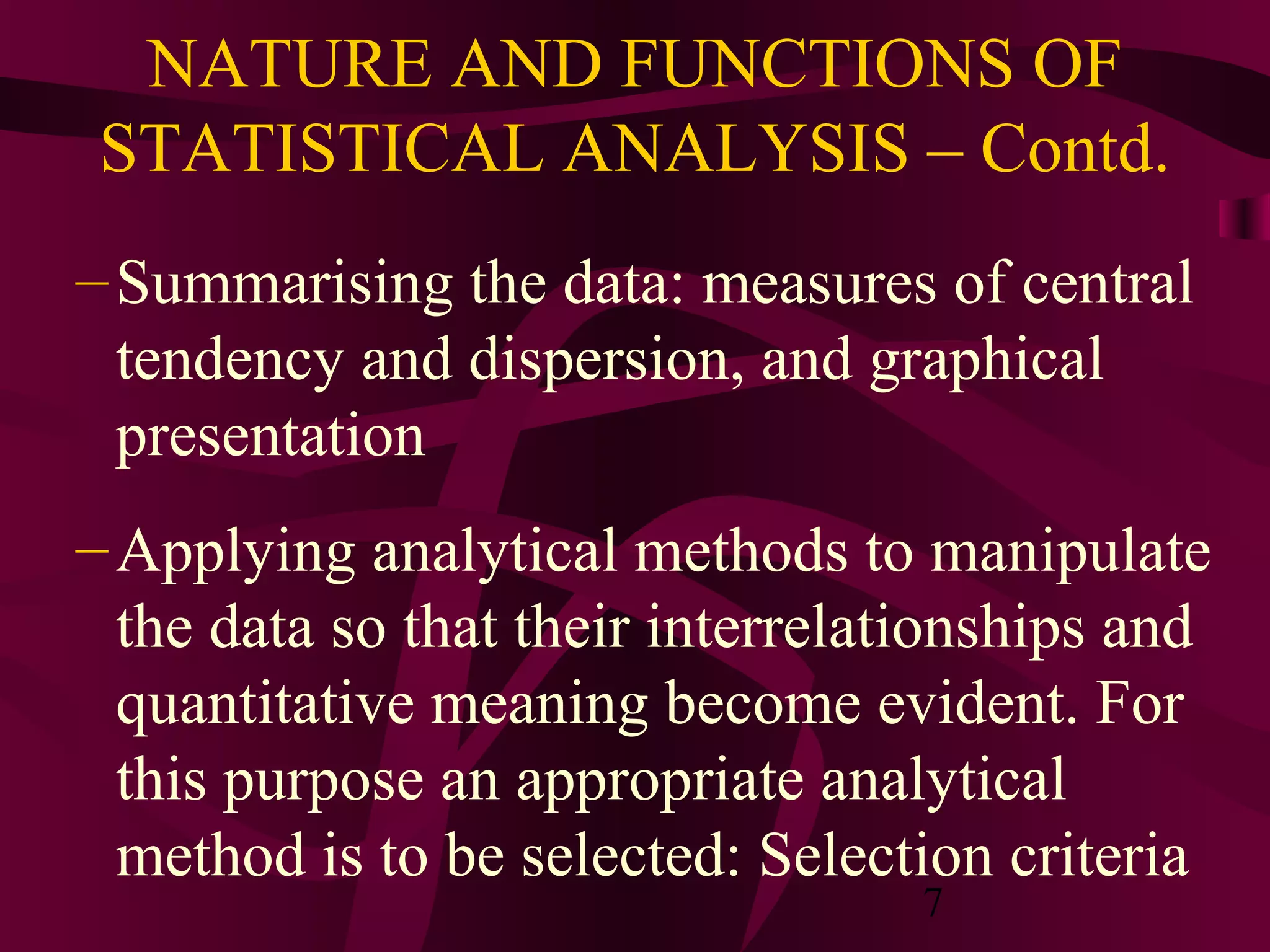 NATURE AND FUNCTIONS OF STATISTICAL ANALYSIS – Contd.

– Summarising the data: measures of central tendency and dispersion, and graphical presentation

– Applying analytical methods to manipulate the data so that their interrelationships and quantitative meaning become evident. For this purpose an appropriate analytical method is to be selected: Selection criteria

7